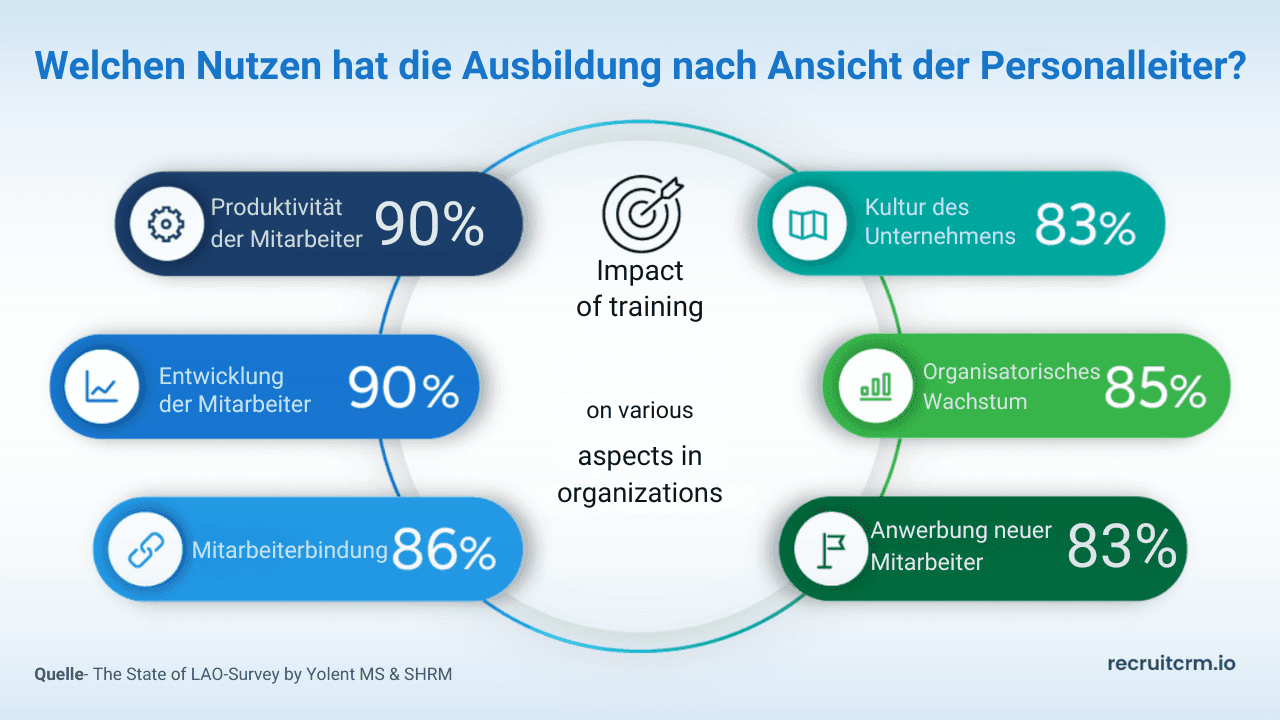 Welchen Nutzen hat die Ausbildung nach Ansicht der Personalleiter?

Produktivität der Mitarbeiter 90%

Entwicklung der Mitarbeiter 90%

Mitarbeiterbindung 86%

Impact of training

on various

aspects in organizations

Kultur des Unternehmens 83%

Organisatorisches Wachstum 85%

Anwerbung neuer Mitarbeiter 83%

Quelle- The State of LAO-Survey by Yolent MS & SHRM

recruitcrm.io